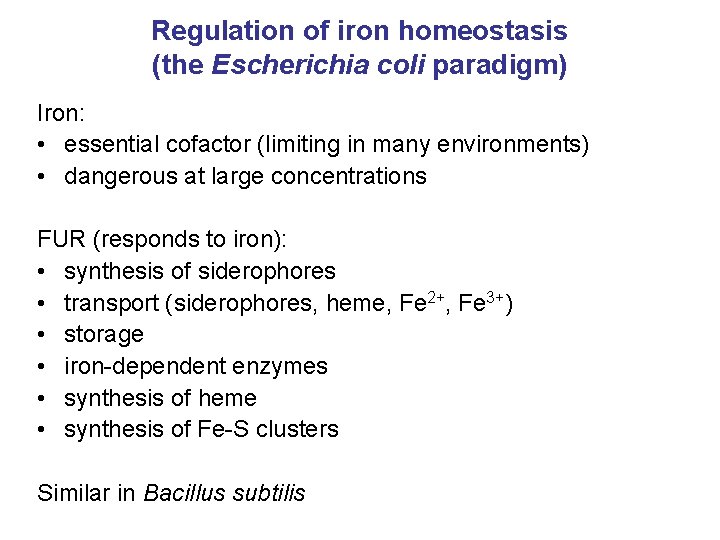 Regulation of iron homeostasis
(the Escherichia coli paradigm)

Iron:
• essential cofactor (limiting in many environments)
• dangerous at large concentrations

FUR (responds to iron):
• synthesis of siderophores
• transport (siderophores, heme, $Fe^{2+}$, $Fe^{3+}$)
• storage
• iron-dependent enzymes
• synthesis of heme
• synthesis of Fe-S clusters

Similar in Bacillus subtilis